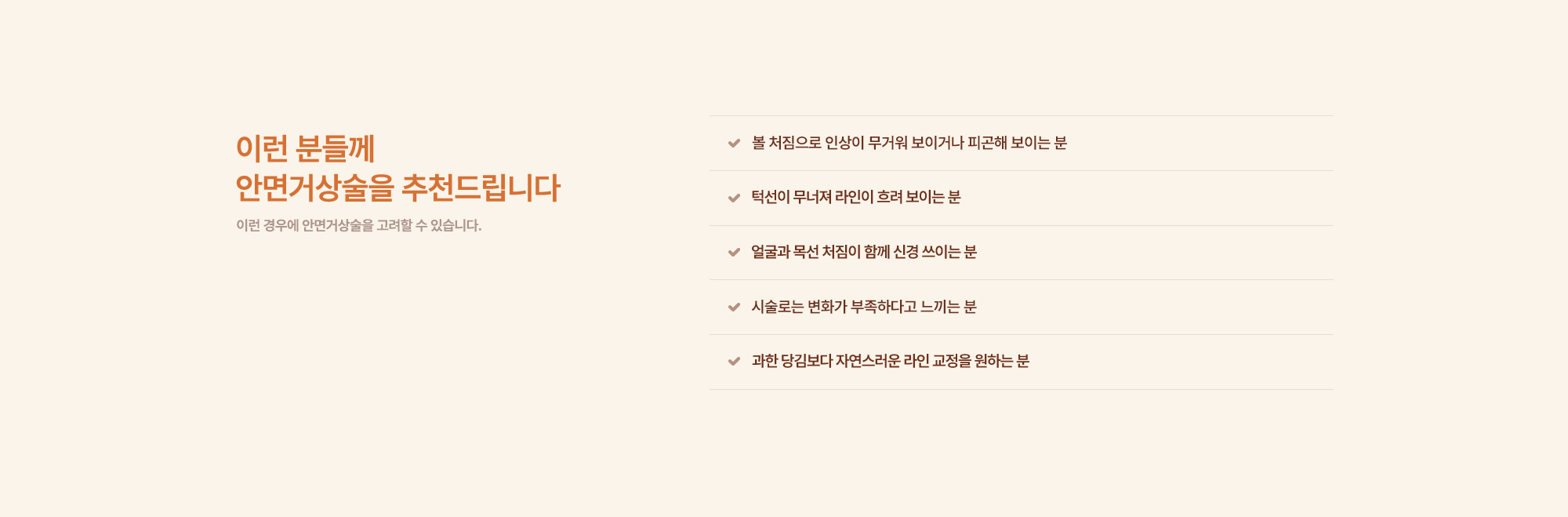 이런 분들께
안면거상술을 추천드립니다

이런 경우에 안면거상술을 고려할 수 있습니다.

볼 처짐으로 인상이 무거워 보이거나 피곤해 보이는 분

턱선이 무너져 라인이 흐려 보이는 분

얼굴과 목선 처짐이 함께 신경 쓰이는 분

시술로는 변화가 부족하다고 느끼는 분

과한 당김보다 자연스러운 라인 교정을 원하는 분